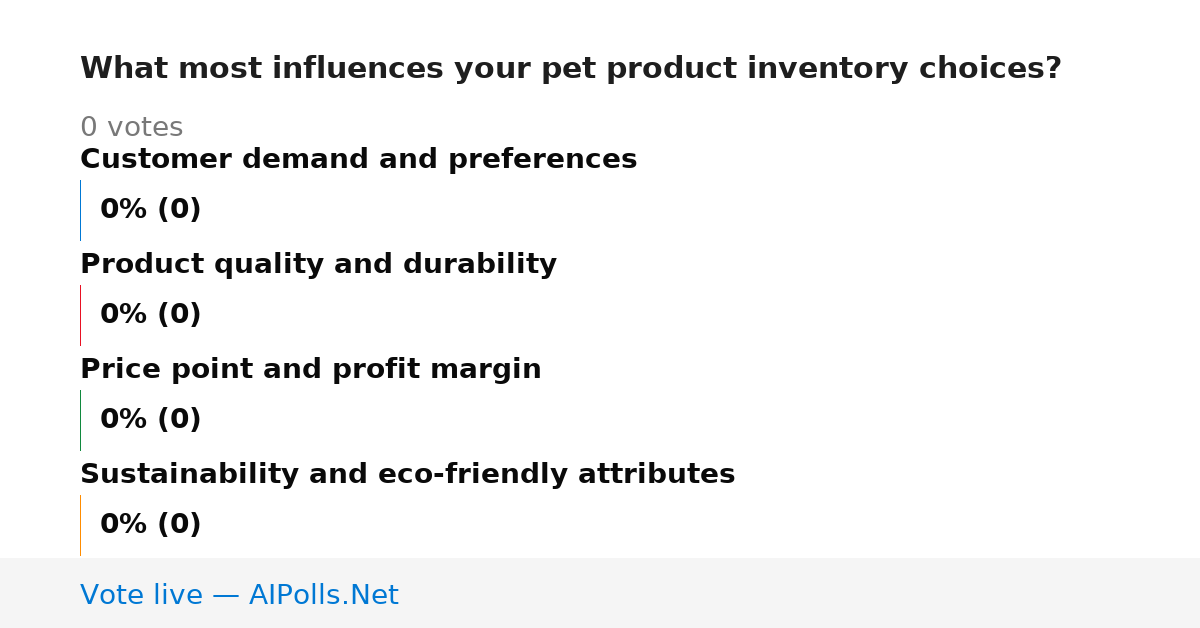 What most influences your pet product inventory choices?

0 votes

Customer demand and preferences

0% (0)

Product quality and durability

0% (0)

Price point and profit margin

0% (0)

Sustainability and eco-friendly attributes

0% (0)

Vote live — AIPolls.Net